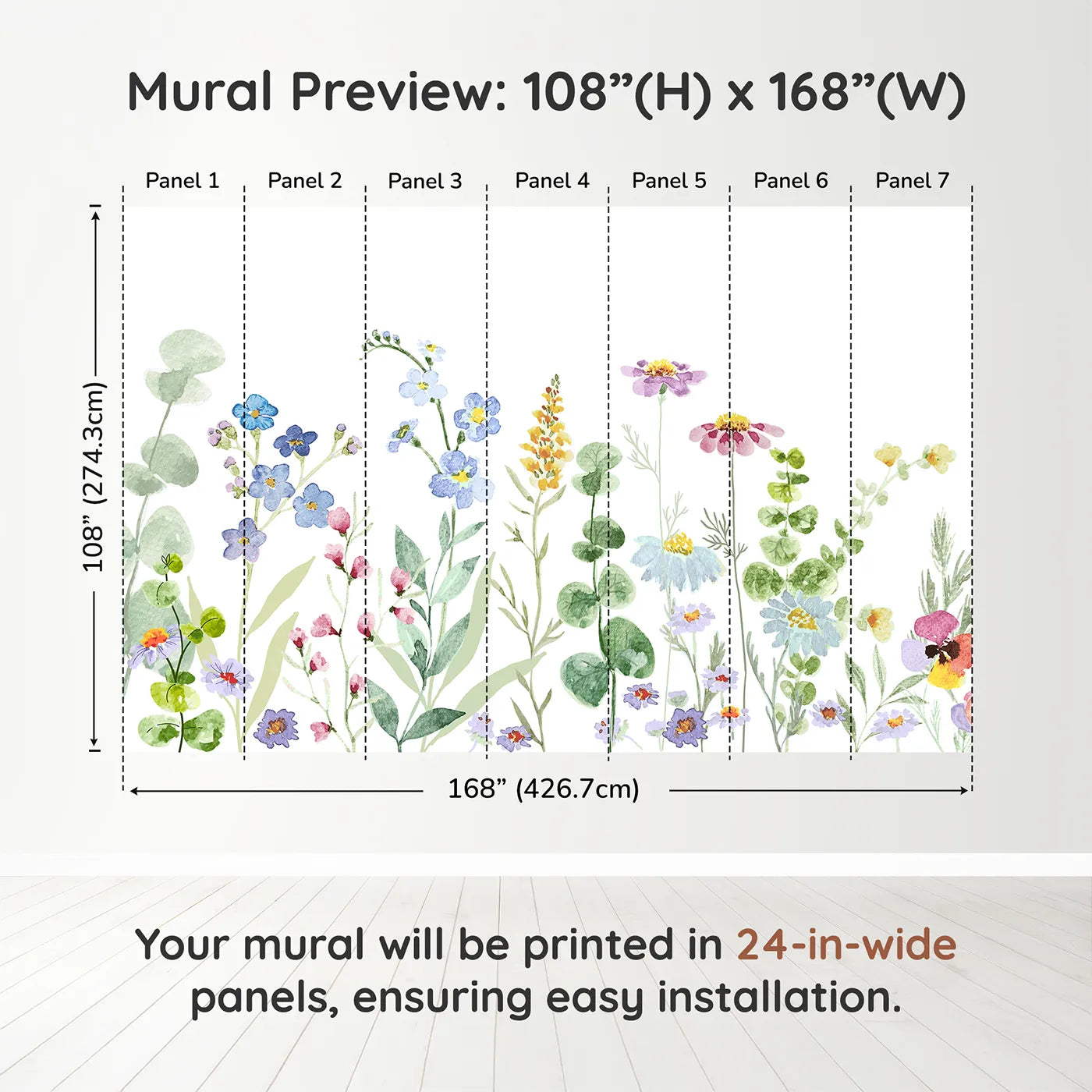 Mural Preview: 108”(H) x 168”(W)

Panel 1 Panel 2 Panel 3 Panel 4 Panel 5 Panel 6 Panel 7

108” (274.3cm)

168” (426.7cm)

Your mural will be printed in 24-in-wide panels, ensuring easy installation.